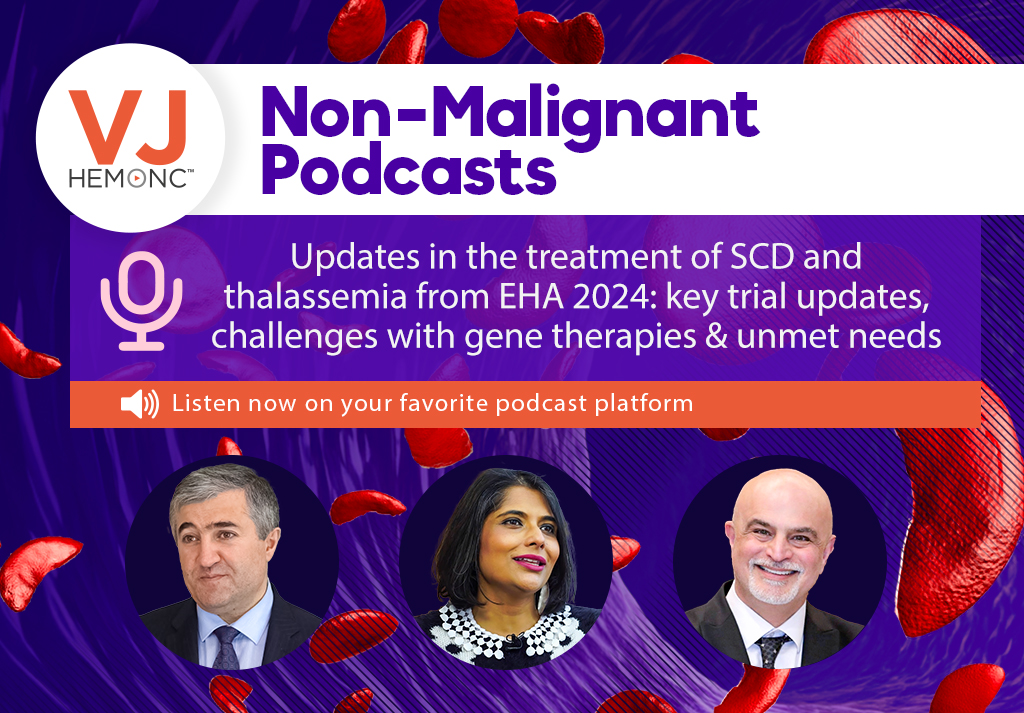 VJ HEMONC™

Non-Malignant Podcasts

Updates in the treatment of SCD and thalassemia from EHA 2024: key trial updates, challenges with gene therapies & unmet needs

Listen now on your favorite podcast platform